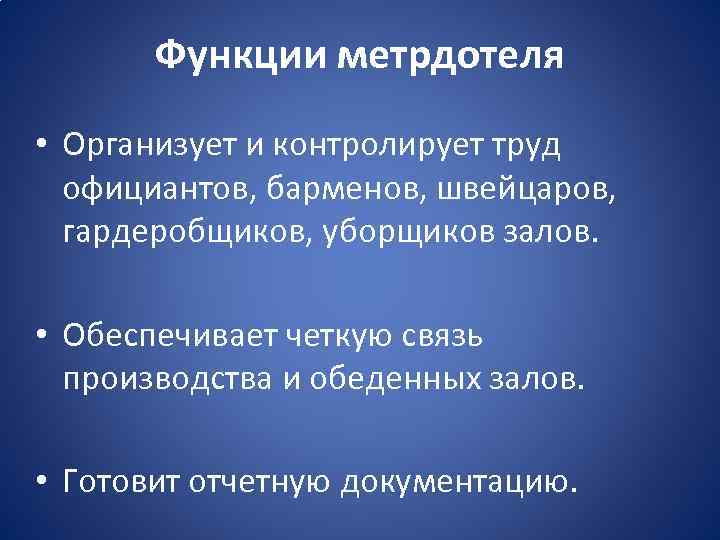 Функции метрдотеля

• Организует и контролирует труд официантов, барменов, швейцаров, гардеробщиков, уборщиков залов.

• Обеспечивает четкую связь производства и обеденных залов.

• Готовит отчетную документацию.